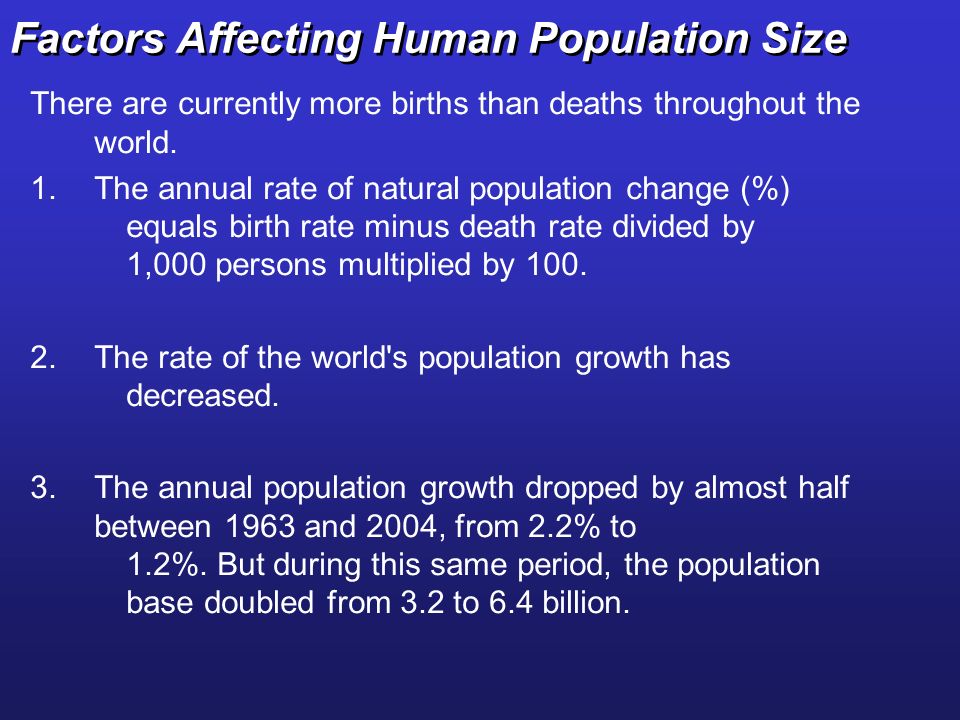 Factors Affecting Human Population Size

There are currently more births than deaths throughout the world.

1. The annual rate of natural population change (%) equals birth rate minus death rate divided by 1,000 persons multiplied by 100.

2. The rate of the world's population growth has decreased.

3. The annual population growth dropped by almost half between 1963 and 2004, from 2.2% to 1.2%. But during this same period, the population base doubled from 3.2 to 6.4 billion.